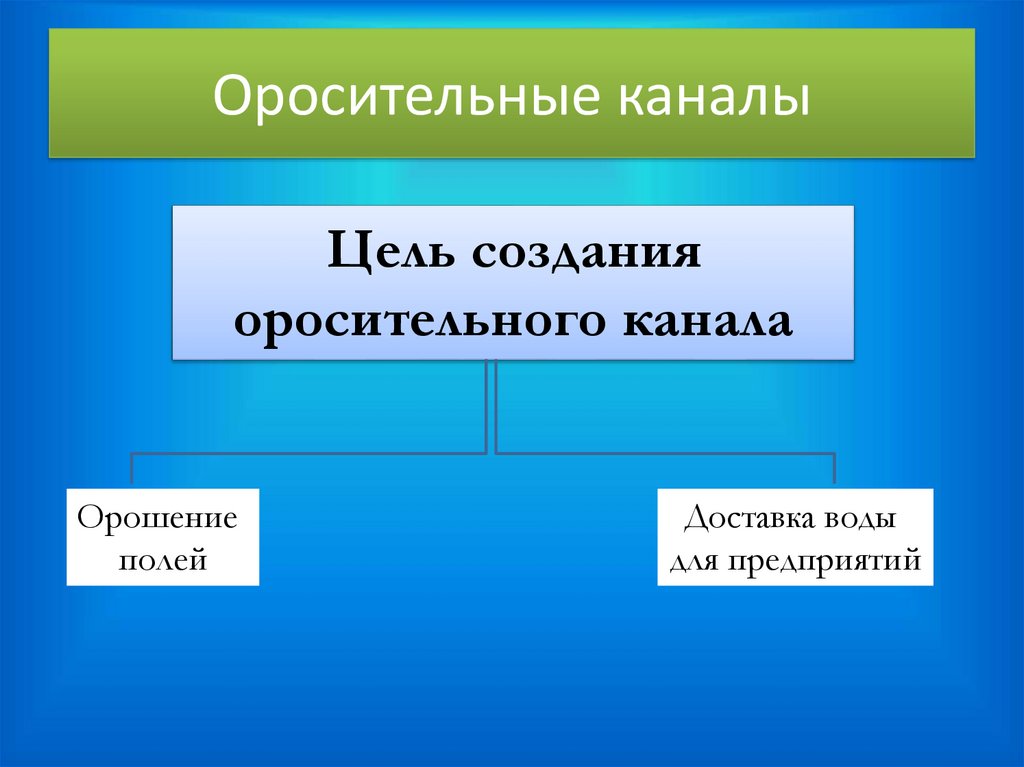 Оросительные каналы

Цель создания оросительного канала

Орошение полей

Доставка воды для предприятий